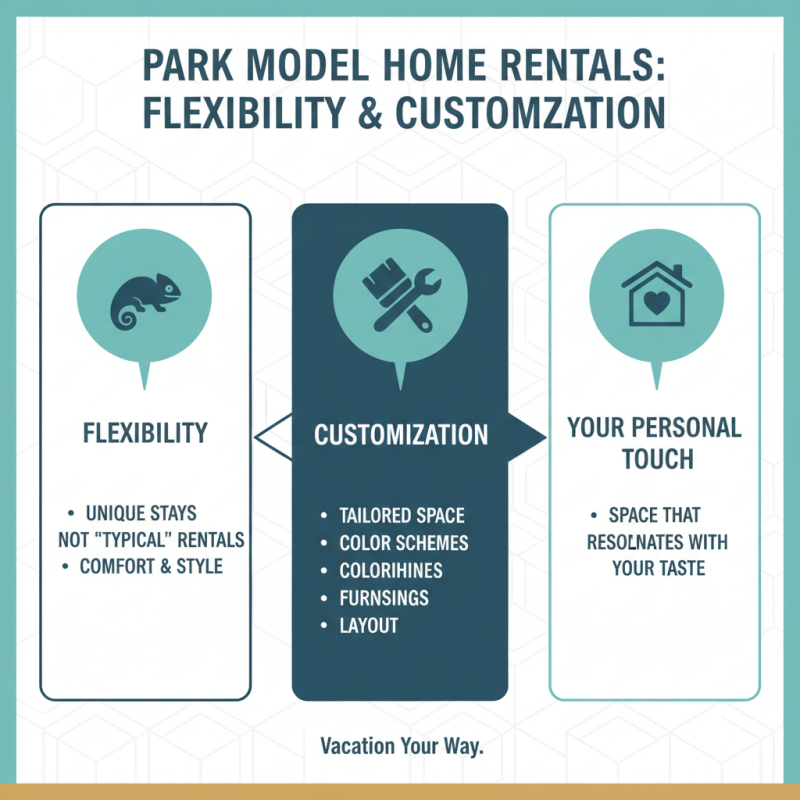 PARK MODEL HOME RENTALS: FLEXIBILITY & CUSTOMZATION

FLEXIBILITY

• UNIQUE STAYS
NOT "TYPICAL" RENTALS
• COMFORT & STYLE

CUSTOMIZATION

• TAILORED SPACE
• COLOR SCHEMES
• COLORIHINES
• FURNSINGS
• LAYOUT

YOUR PERSONAL TOUCH

• SPACE THAT RESOLNATES WITH YOUR TASTE

Vacation Your Way.